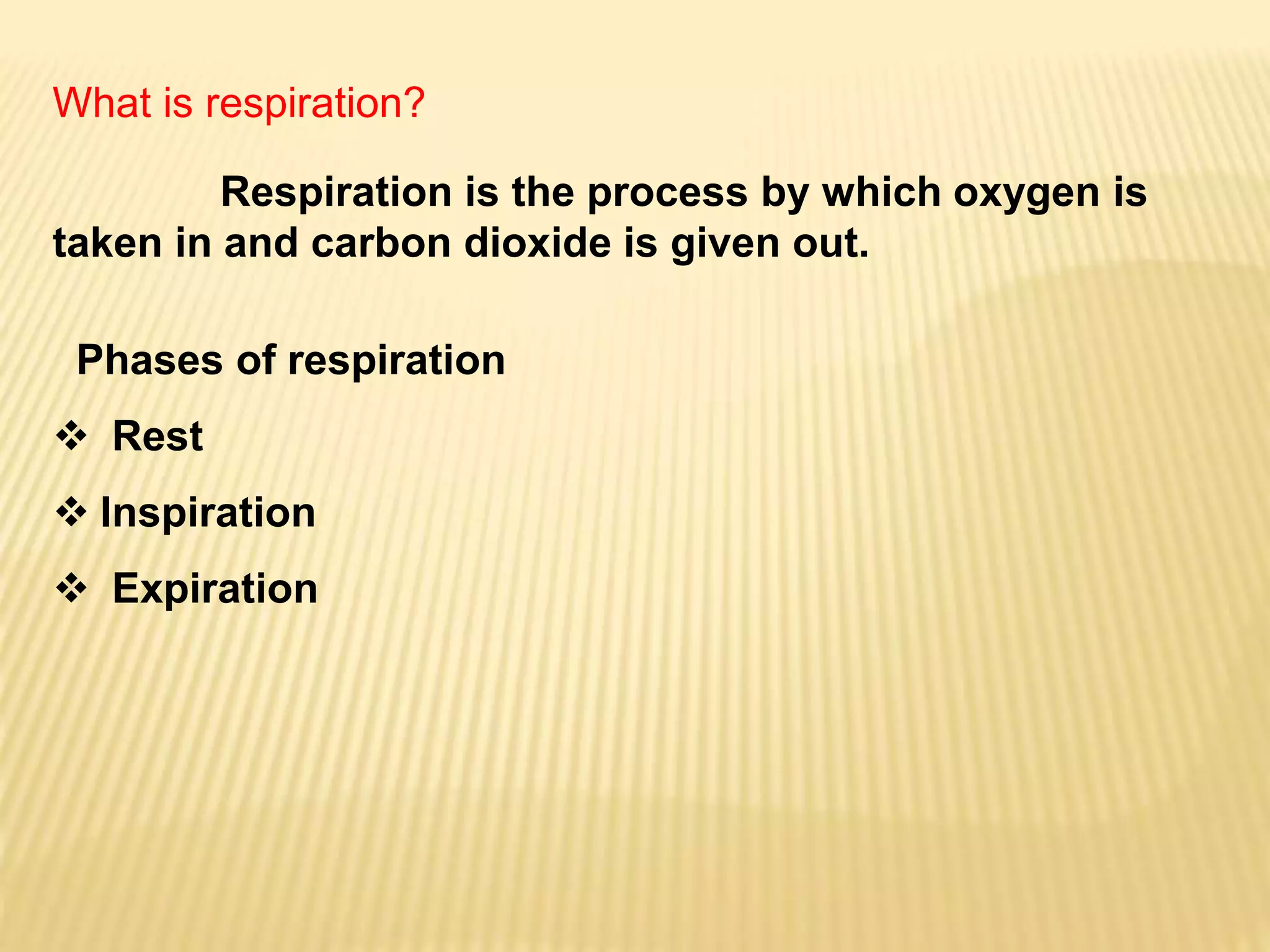 What is respiration?

Respiration is the process by which oxygen is taken in and carbon dioxide is given out.

Phases of respiration

❖ Rest

❖ Inspiration

❖ Expiration